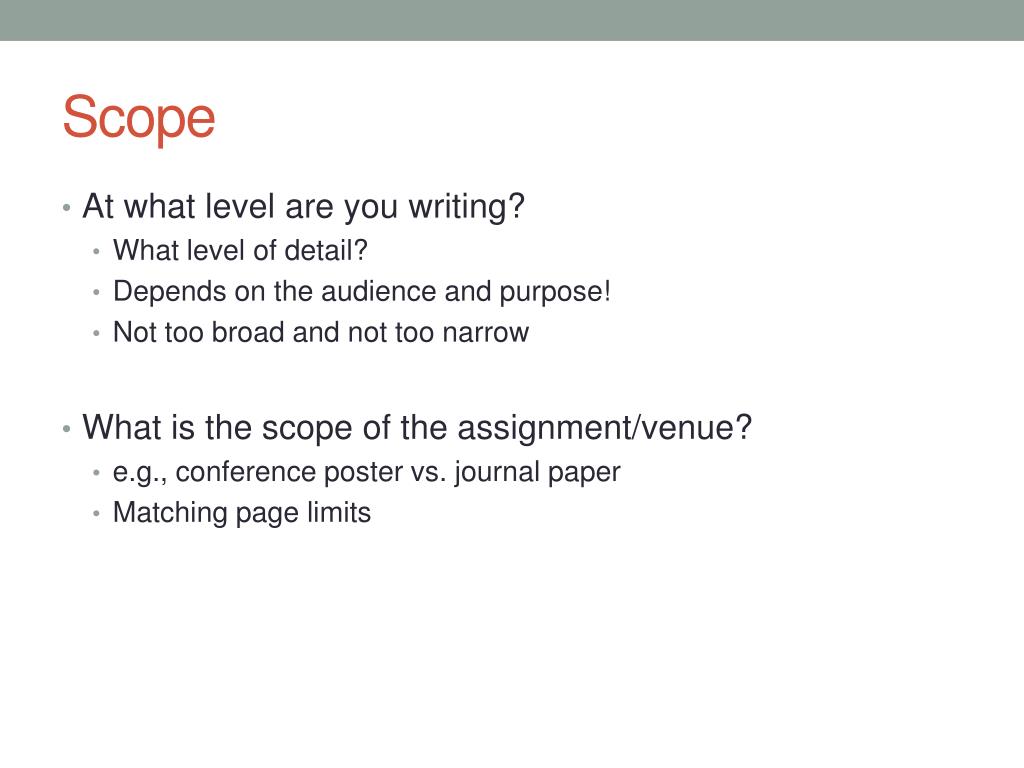 Scope

• At what level are you writing?
  • What level of detail?
  • Depends on the audience and purpose!
  • Not too broad and not too narrow

• What is the scope of the assignment/venue?
  • e.g., conference poster vs. journal paper
  • Matching page limits